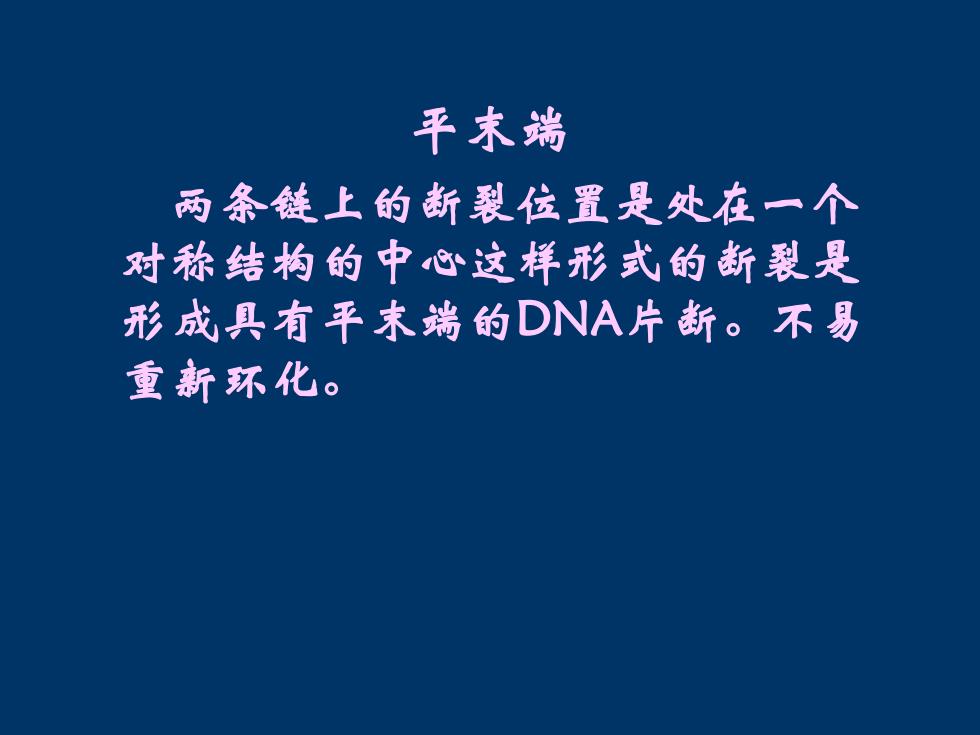 平末端

两条链上的断裂位置是处在一个对称结构的中心这样形式的断裂是形成具有平末端的DNA片断。不易重新环化。